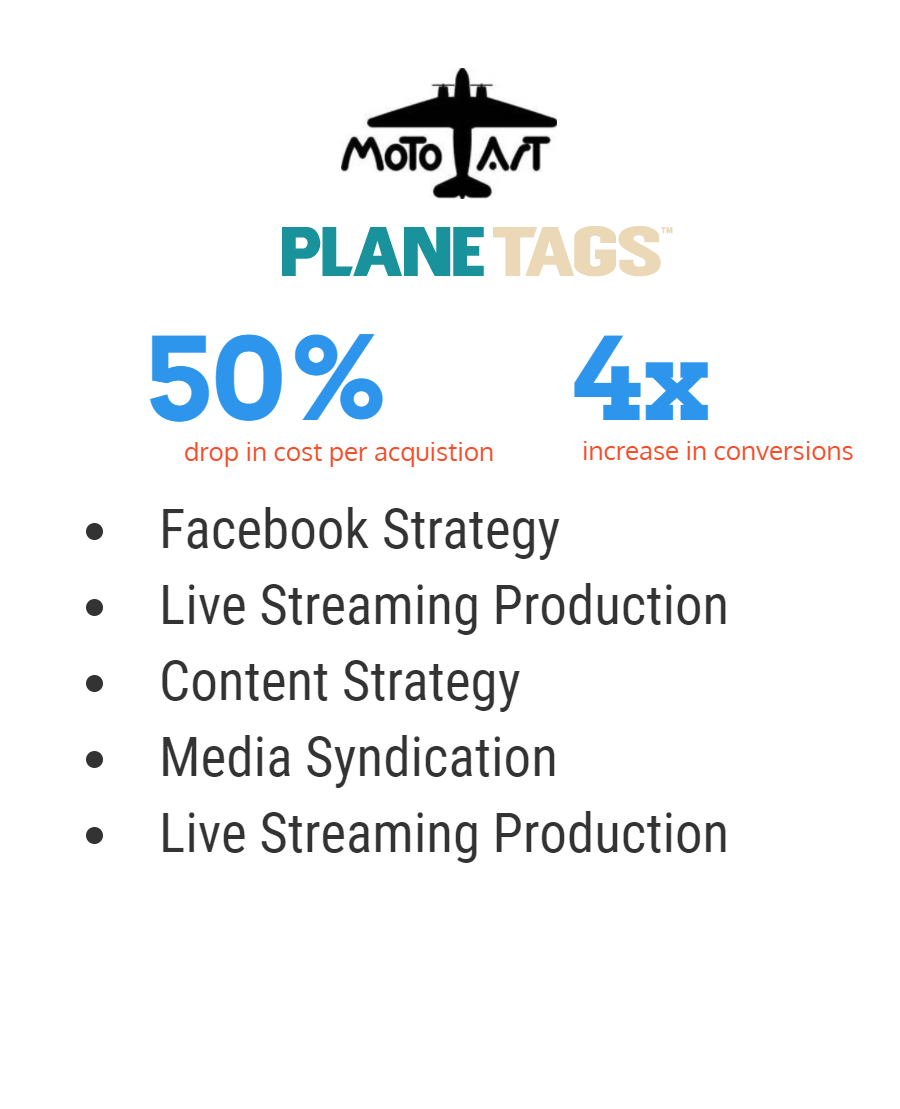 MOTO ART

PLANE TAGS™

50%
drop in cost per acquistion

4x
increase in conversions

• Facebook Strategy
• Live Streaming Production
• Content Strategy
• Media Syndication
• Live Streaming Production